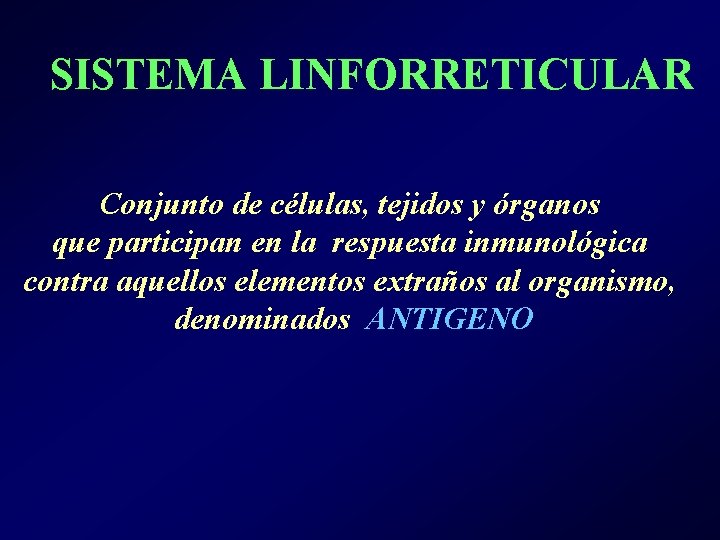 SISTEMA LINFORRETICULAR

Conjunto de células, tejidos y órganos que participan en la respuesta inmunológica contra aquellos elementos extraños al organismo, denominados ANTIGENO